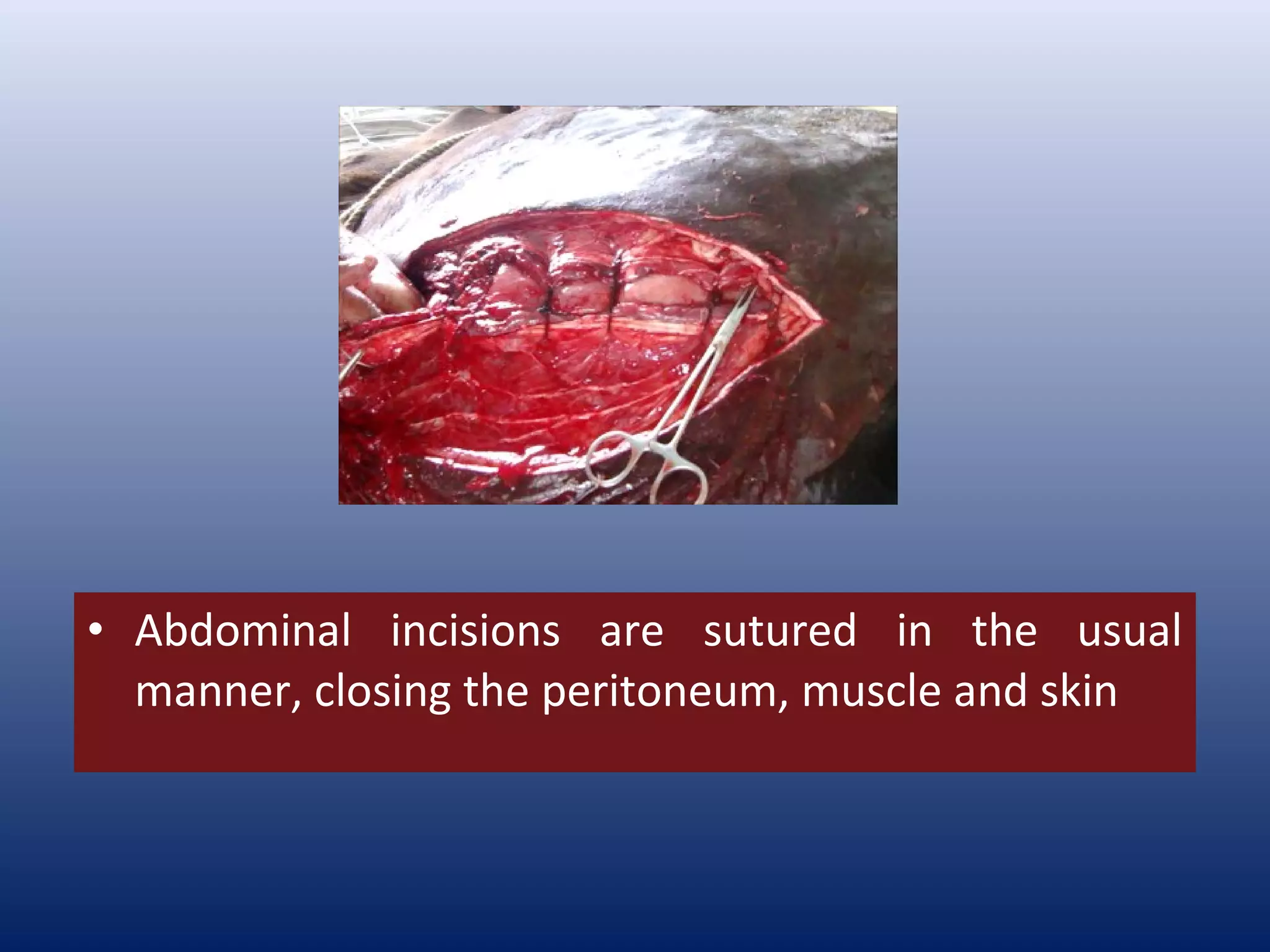 • Abdominal incisions are sutured in the usual manner, closing the peritoneum, muscle and skin